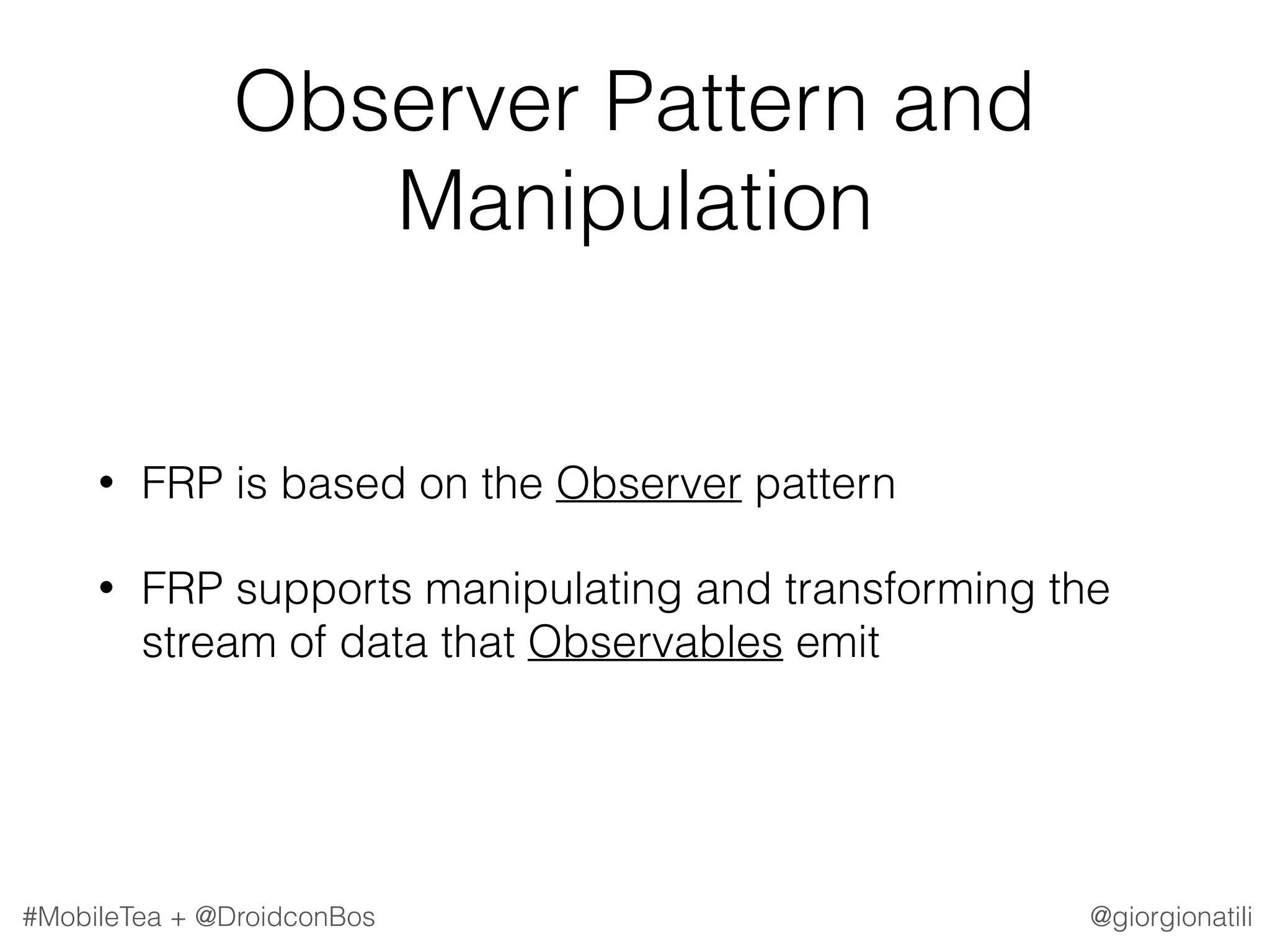 Observer Pattern and Manipulation

• FRP is based on the Observer pattern

• FRP supports manipulating and transforming the stream of data that Observables emit

#MobileTea + @DroidconBos

@giorgionatili